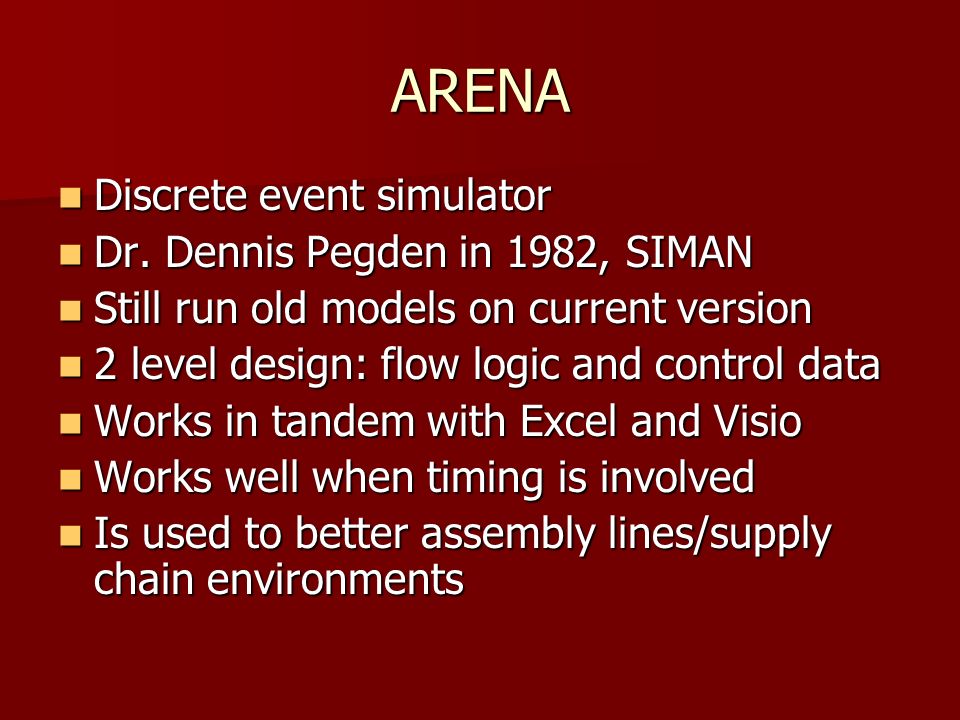 ARENA

- Discrete event simulator
- Dr. Dennis Pegden in 1982, SIMAN
- Still run old models on current version
- 2 level design: flow logic and control data
- Works in tandem with Excel and Visio
- Works well when timing is involved
- Is used to better assembly lines/supply chain environments